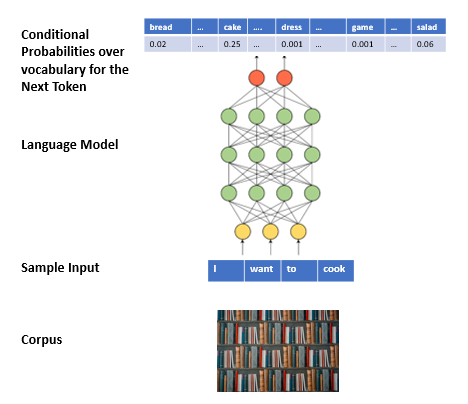 Conditional Probabilities over vocabulary for the Next Token

| bread | ... | cake | .... | dress | ... | game | ... | salad |
|---|---|---|---|---|---|---|---|---|
| 0.02 | ... | 0.25 | ... | 0.001 | ... | 0.001 | ... | 0.06 |

Language Model

Sample Input

| I | want | to | cook |
|---|---|---|---|

Corpus